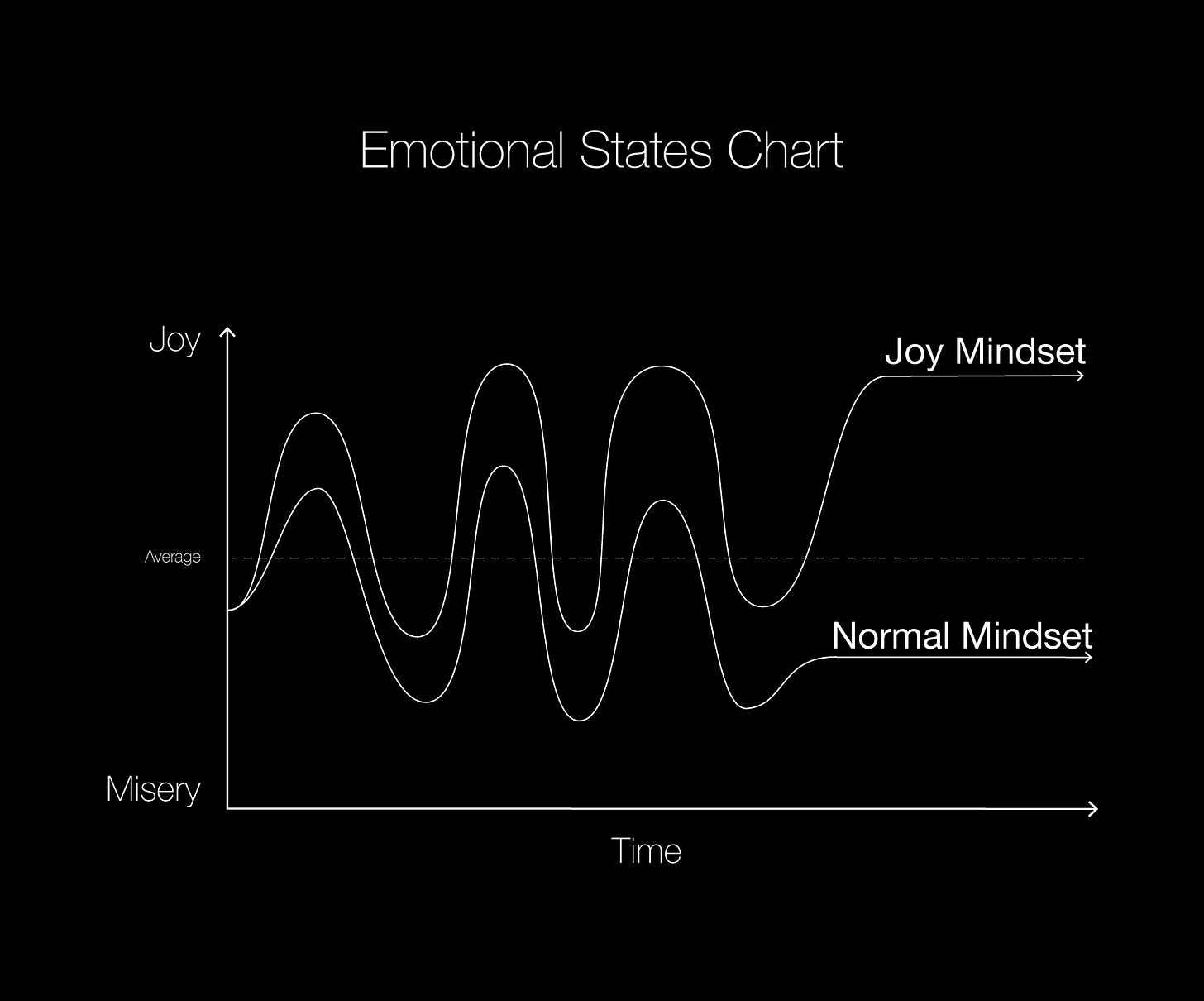 Emotional States Chart

Joy

Joy Mindset

Average

Normal Mindset

Misery

Time